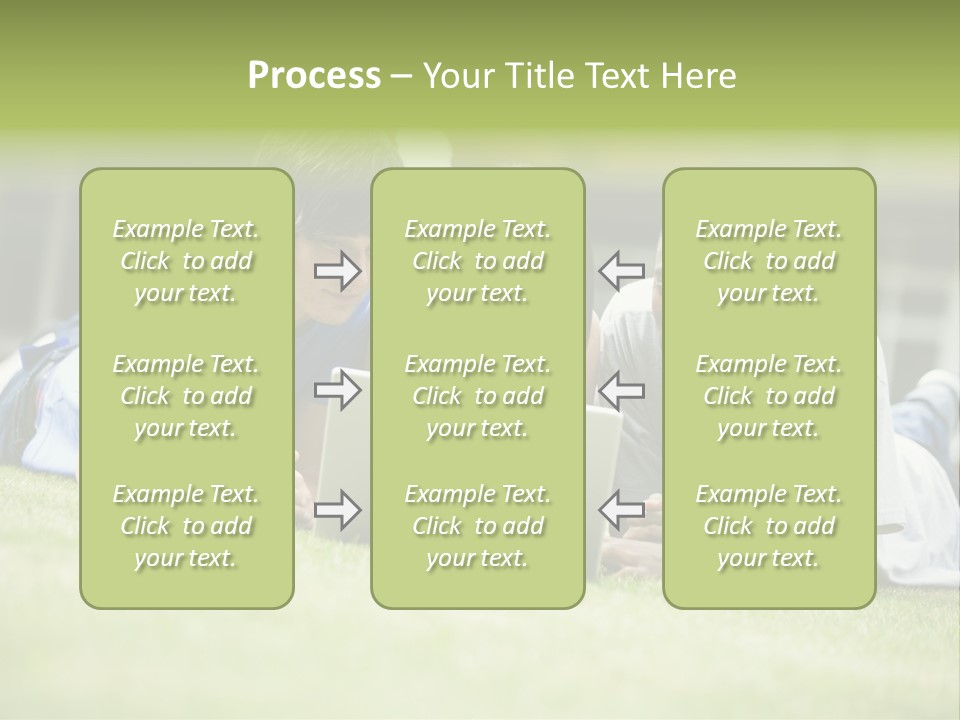 Process – Your Title Text Here

Example Text. Click to add your text.

Example Text. Click to add your text.

Example Text. Click to add your text.

Example Text. Click to add your text.

Example Text. Click to add your text.

Example Text. Click to add your text.

Example Text. Click to add your text.

Example Text. Click to add your text.

Example Text. Click to add your text.